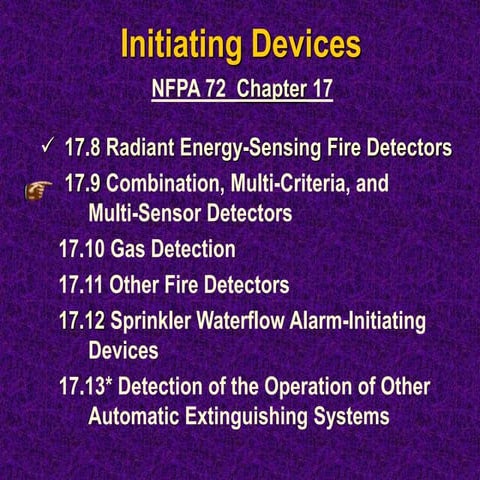 Initiating Devices

NFPA 72 Chapter 17

✓ 17.8 Radiant Energy-Sensing Fire Detectors

17.9 Combination, Multi-Criteria, and Multi-Sensor Detectors

17.10 Gas Detection

17.11 Other Fire Detectors

17.12 Sprinkler Waterflow Alarm-Initiating Devices

17.13* Detection of the Operation of Other Automatic Extinguishing Systems